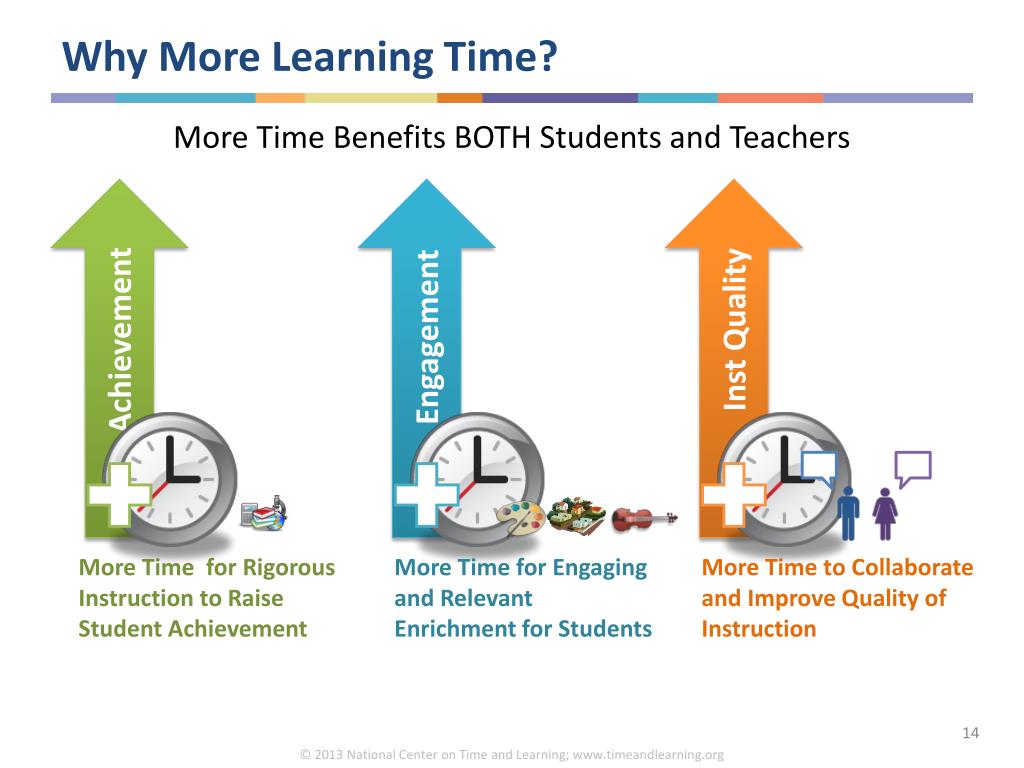 Why More Learning Time?

More Time Benefits BOTH Students and Teachers

Achievement

Engagement

Inst Quality

More Time  for Rigorous Instruction to Raise Student Achievement

More Time for Engaging and Relevant Enrichment for Students

More Time to Collaborate and Improve Quality of Instruction

14

© 2013 National Center on Time and Learning; www.timeandlearning.org